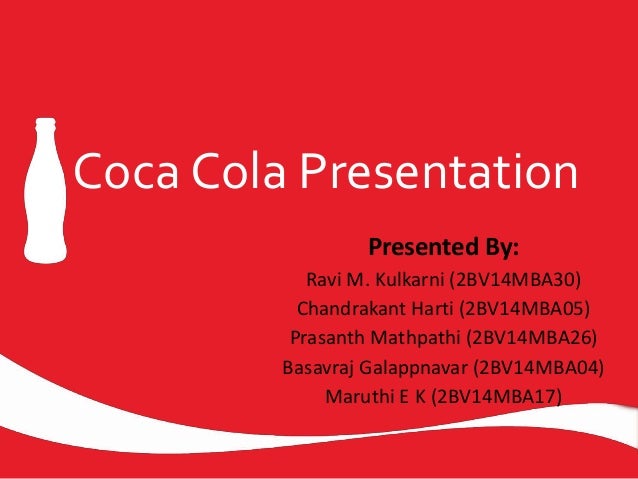 Coca Cola Presentation

Presented By:
Ravi M. Kulkarni (2BV14MBA30)
Chandrakant Harti (2BV14MBA05)
Prasanth Mathpathi (2BV14MBA26)
Basavraj Galappnavar (2BV14MBA04)
Maruthi E K (2BV14MBA17)